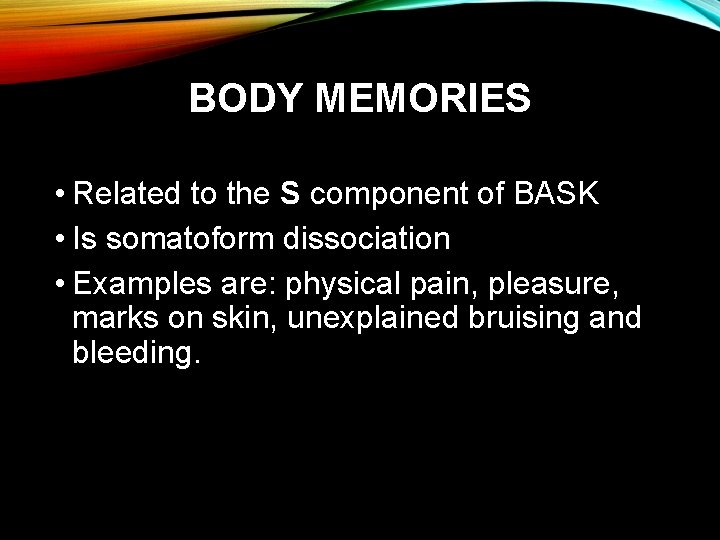 BODY MEMORIES

• Related to the S component of BASK
• Is somatoform dissociation
• Examples are: physical pain, pleasure, marks on skin, unexplained bruising and bleeding.